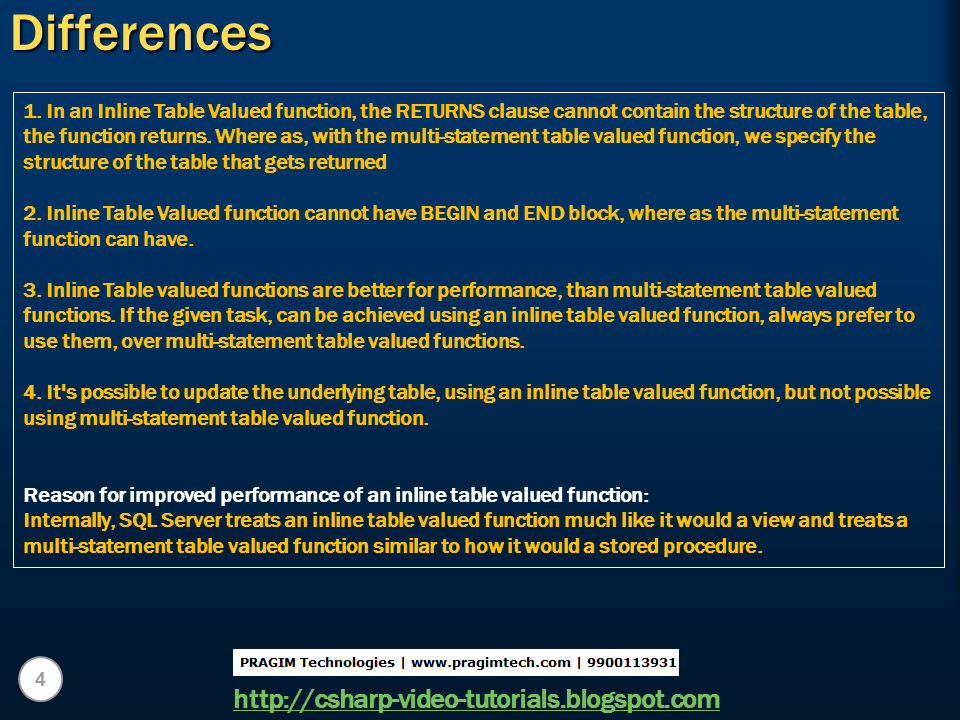 Differences

1. In an Inline Table Valued function, the RETURNS clause cannot contain the structure of the table, the function returns. Where as, with the multi-statement table valued function, we specify the structure of the table that gets returned

2. Inline Table Valued function cannot have BEGIN and END block, where as the multi-statement function can have.

3. Inline Table valued functions are better for performance, than multi-statement table valued functions. If the given task, can be achieved using an inline table valued function, always prefer to use them, over multi-statement table valued functions.

4. It's possible to update the underlying table, using an inline table valued function, but not possible using multi-statement table valued function.

Reason for improved performance of an inline table valued function:
Internally, SQL Server treats an inline table valued function much like it would a view and treats a multi-statement table valued function similar to how it would a stored procedure.

4

PRAGIM Technologies | www.pragimtech.com | 9900113931

http://csharp-video-tutorials.blogspot.com